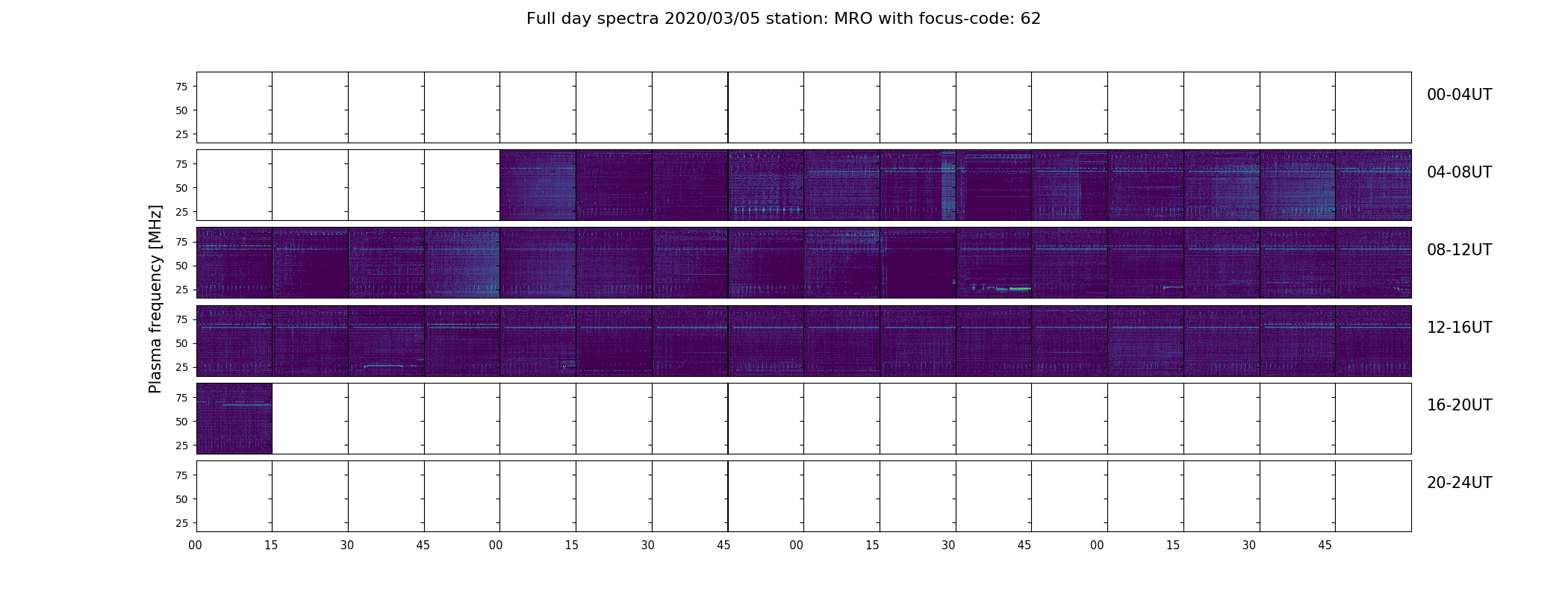 Full day spectra 2020/03/05 station: MRO with focus-code: 62

Plasma frequency [MHz]

75
50
25
00-04UT

75
50
25
04-08UT

75
50
25
08-12UT

75
50
25
12-16UT

75
50
25
16-20UT

75
50
25
20-24UT

00 15 30 45 00 15 30 45 00 15 30 45 00 15 30 45